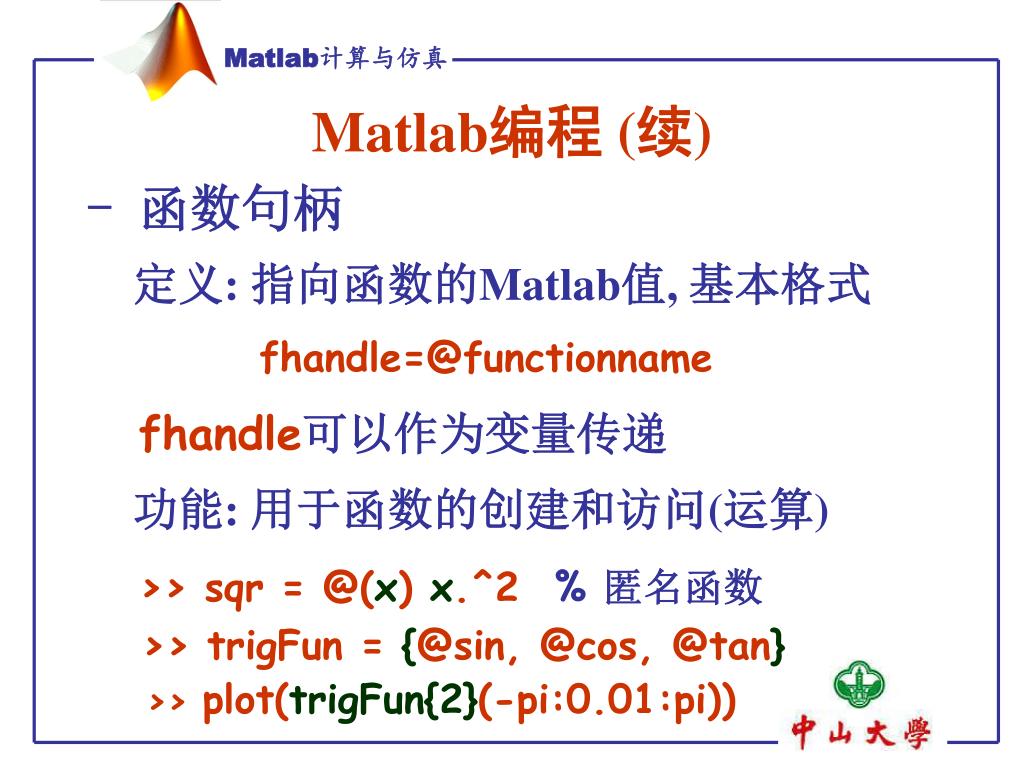 Matlab计算与仿真

Matlab编程 (续)

- 函数句柄

定义: 指向函数的Matlab值, 基本格式

fhandle=@functionname

fhandle可以作为变量传递

功能: 用于函数的创建和访问(运算)

>> sqr = @(x) x.^2 % 匿名函数

>> trigFun = {@sin, @cos, @tan}

>> plot(trigFun{2}(-pi:0.01:pi))

中山大學